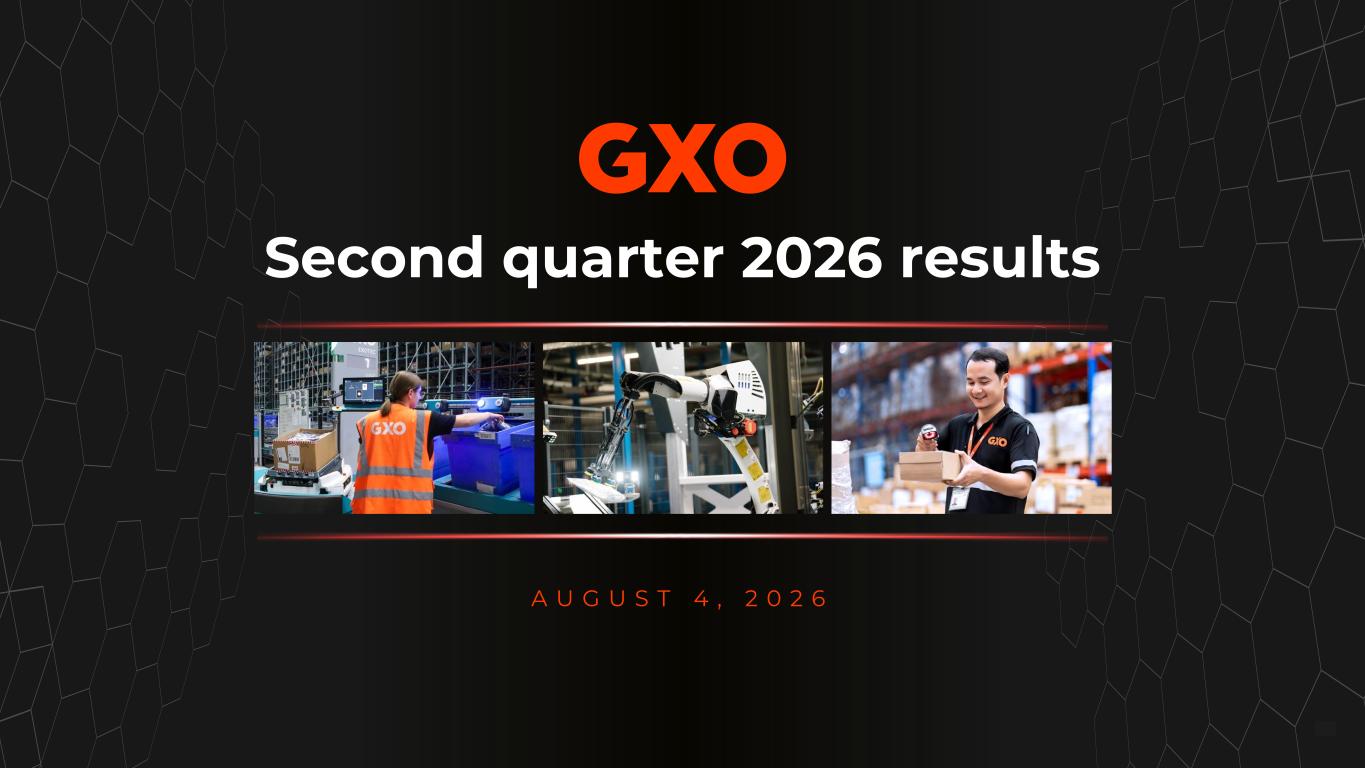 GXO

Second quarter 2026 results

GXO

GXO

AUGUST 4, 2026